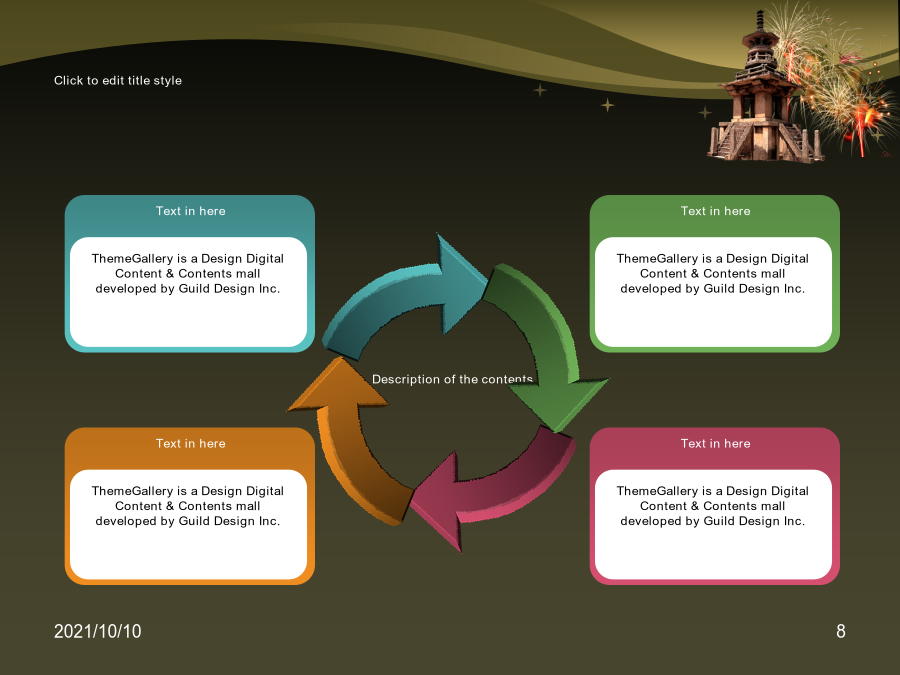 Click to edit title style

Text in here

ThemeGallery is a Design Digital Content & Contents mall developed by Guild Design Inc.

Text in here

ThemeGallery is a Design Digital Content & Contents mall developed by Guild Design Inc.

Description of the contents

Text in here

ThemeGallery is a Design Digital Content & Contents mall developed by Guild Design Inc.

Text in here

ThemeGallery is a Design Digital Content & Contents mall developed by Guild Design Inc.

2021/10/10

8